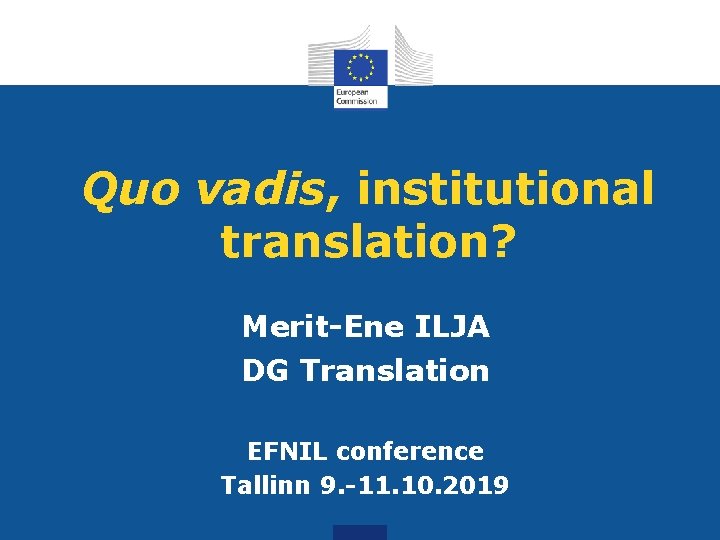 European Commission

Quo vadis, institutional translation?

Merit-Ene ILJA
DG Translation

EFNIL conference
Tallinn 9.-11.10.2019